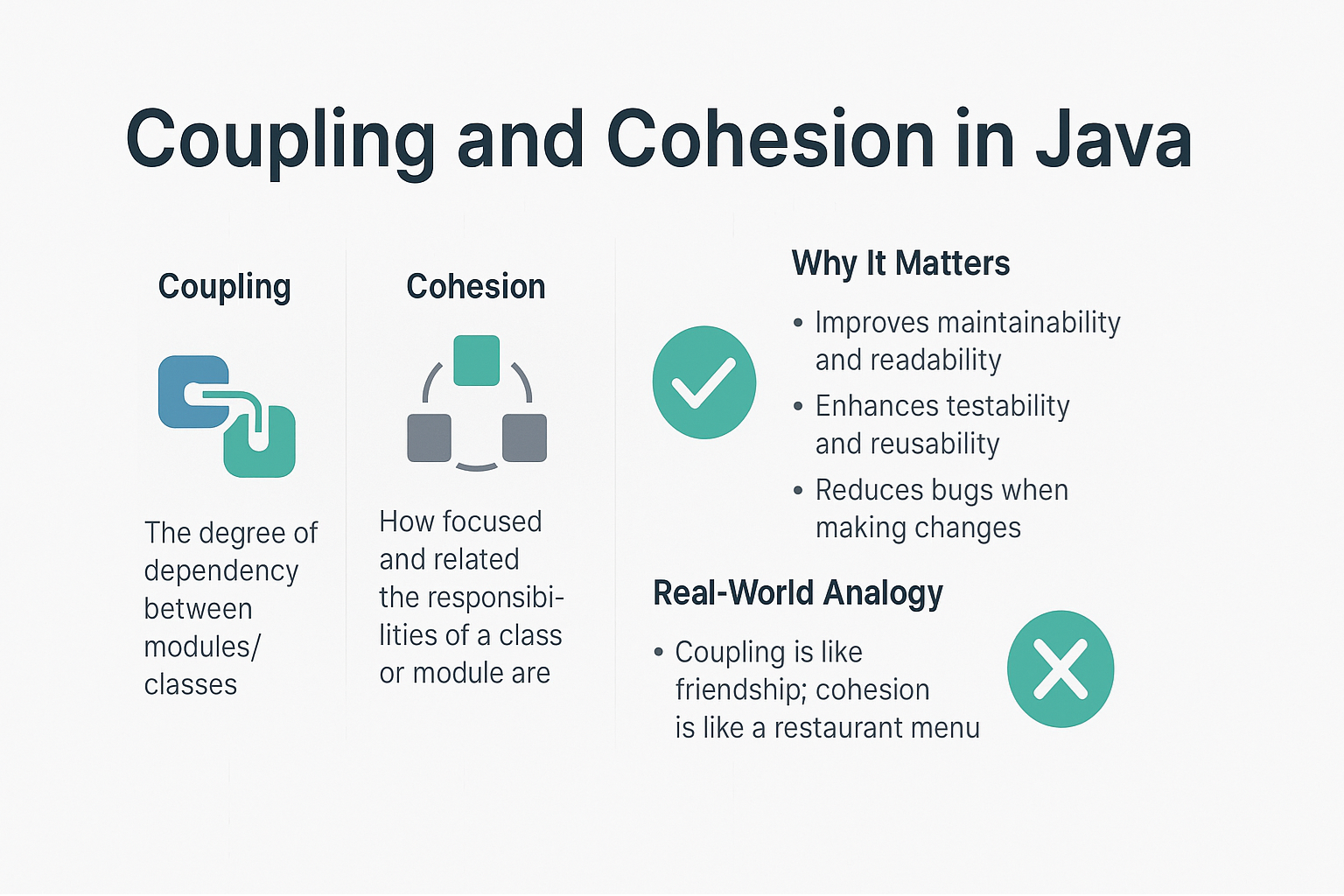 Coupling and Cohesion in Java

Coupling

The degree of dependency between modules/ classes

Cohesion

How focused and related the responsibilities of a class or module are

Why It Matters

• Improves maintainability and readability
• Enhances testability and reusability
• Reduces bugs when making changes

Real-World Analogy

• Coupling is like friendship; cohesion is like a restaurant menu